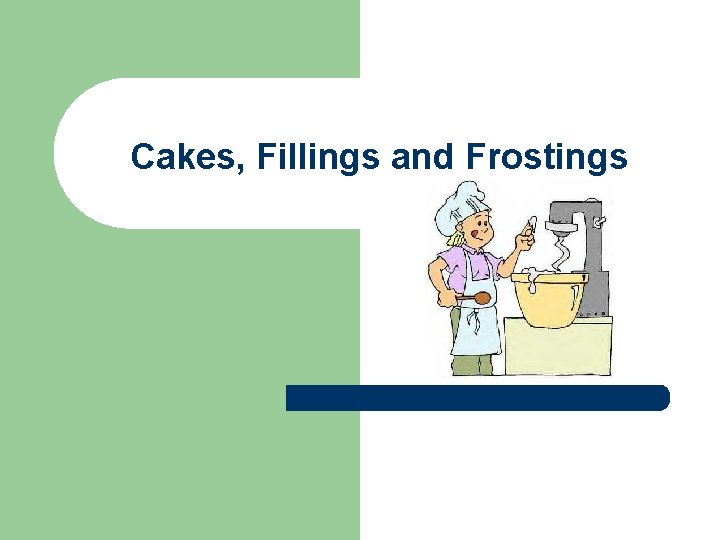 Cakes, Fillings and Frostings